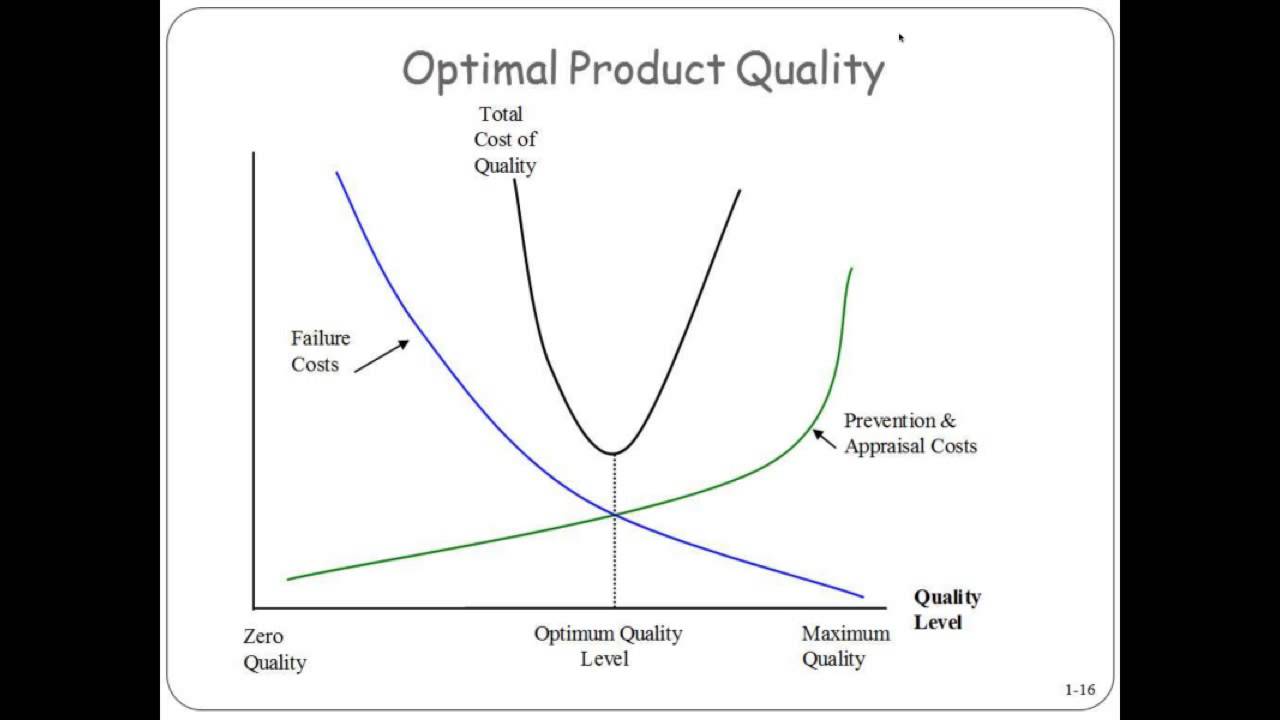 Optimal Product Quality

Total Cost of Quality

Failure Costs

Prevention & Appraisal Costs

Quality Level

Zero Quality

Optimum Quality Level

Maximum Quality

1-16